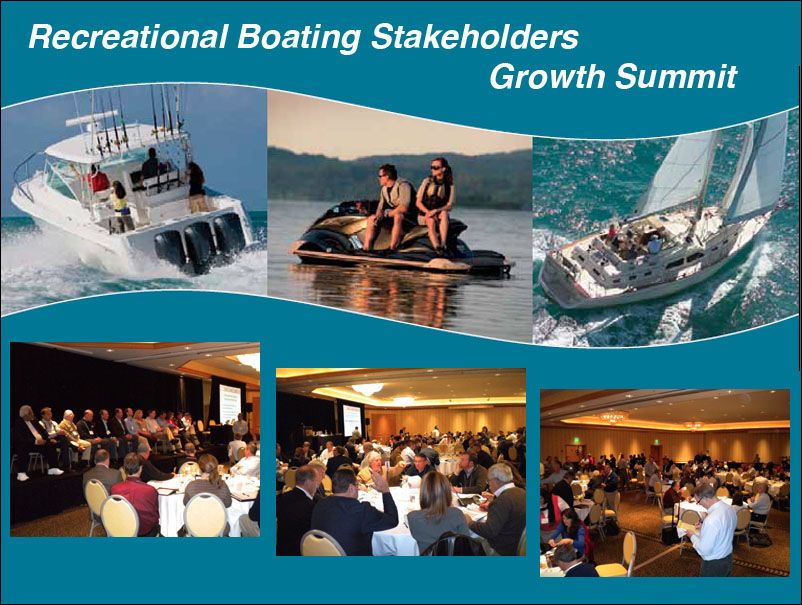 Recreational Boating Stakeholders Growth Summit